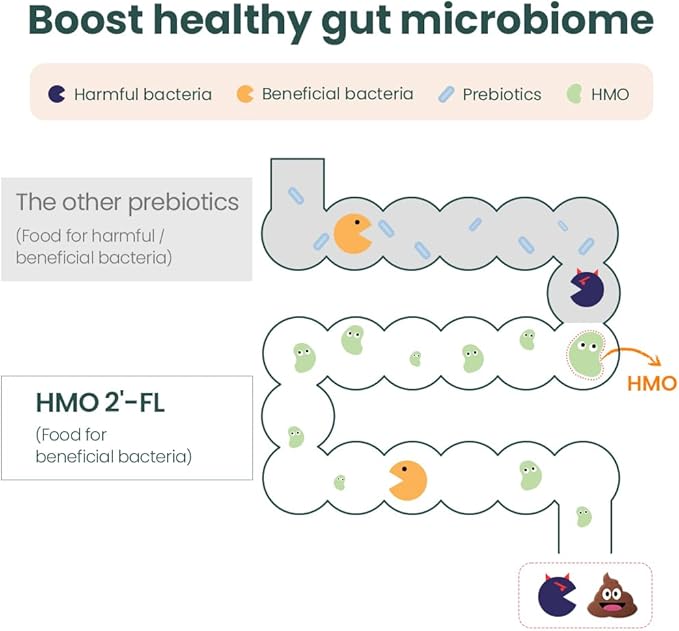 Boost healthy gut microbiome

Harmful bacteria Beneficial bacteria Prebiotics HMO

The other prebiotics

(Food for harmful / beneficial bacteria)

HMO

HMO 2'-FL

(Food for beneficial bacteria)